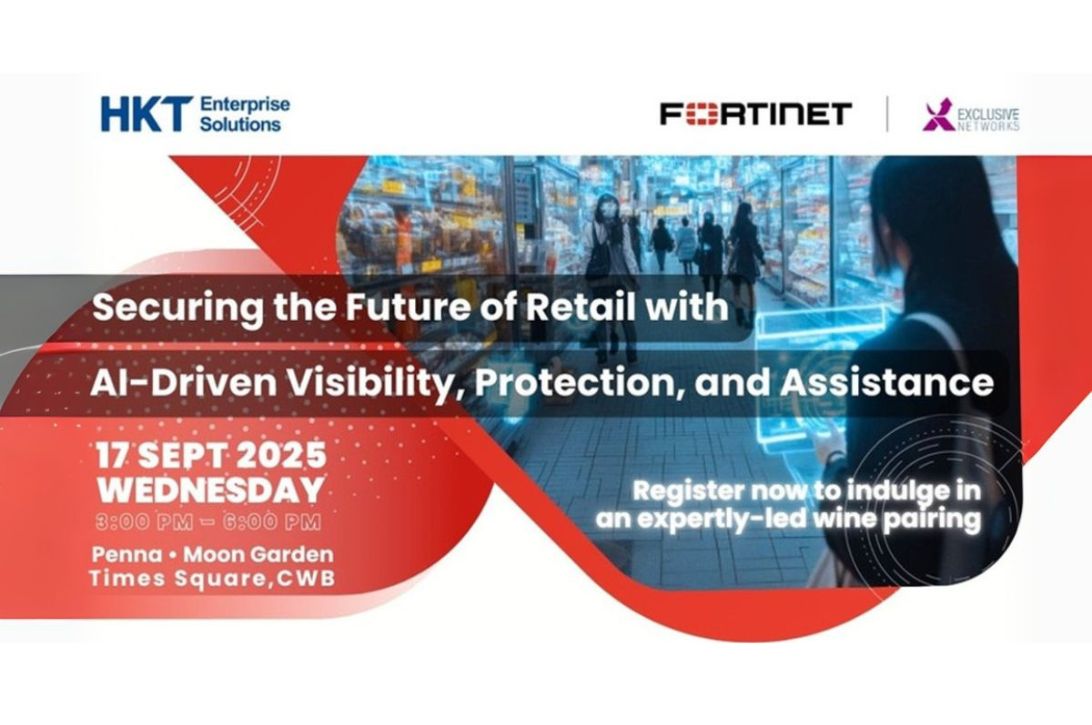 HKT Enterprise Solutions

FORTINET

EXCLUSIVE NETWORKS

Securing the Future of Retail with

AI-Driven Visibility, Protection, and Assistance

17 SEPT 2025
WEDNESDAY
3:00 PM – 6:00 PM

Penna • Moon Garden
Times Square,CWB

Register now to indulge in an expertly-led wine pairing